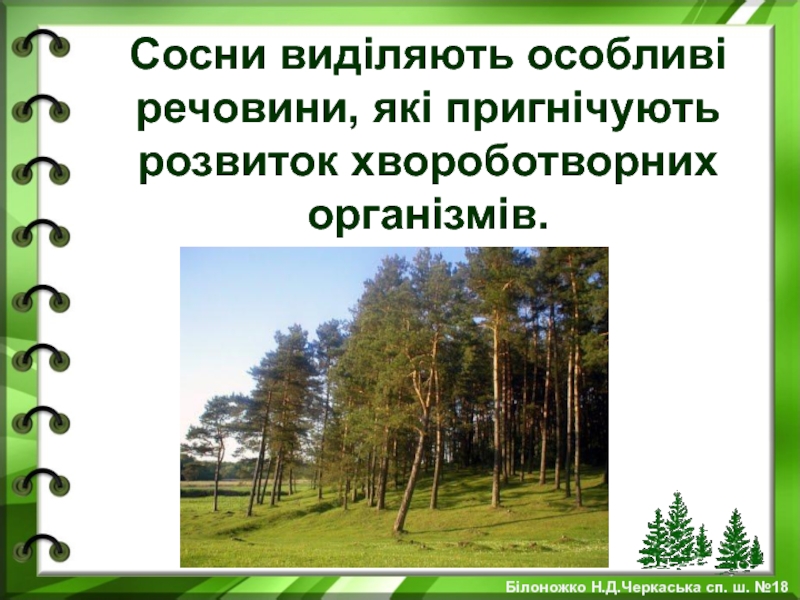 Сосни виділяють особливі речовини, які пригнічують розвиток хвороботворних організмів.

Білоножко Н.Д.Черкаська сп. ш. №18